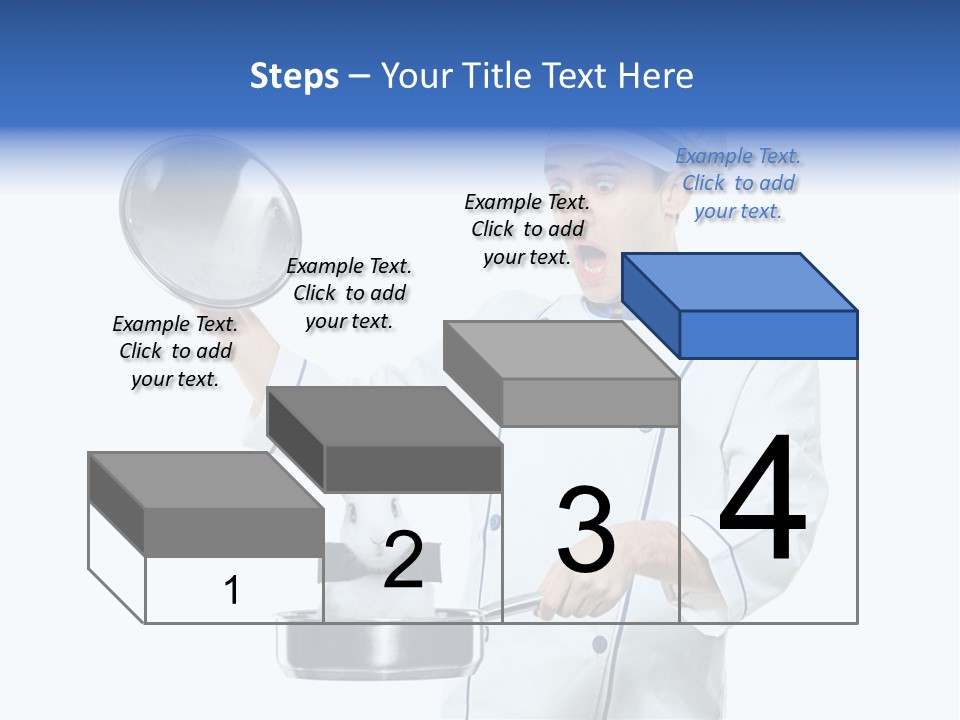 Steps – Your Title Text Here

Example Text. Click to add your text.

Example Text. Click to add your text.

Example Text. Click to add your text.

Example Text. Click to add your text.

1

2

3

4